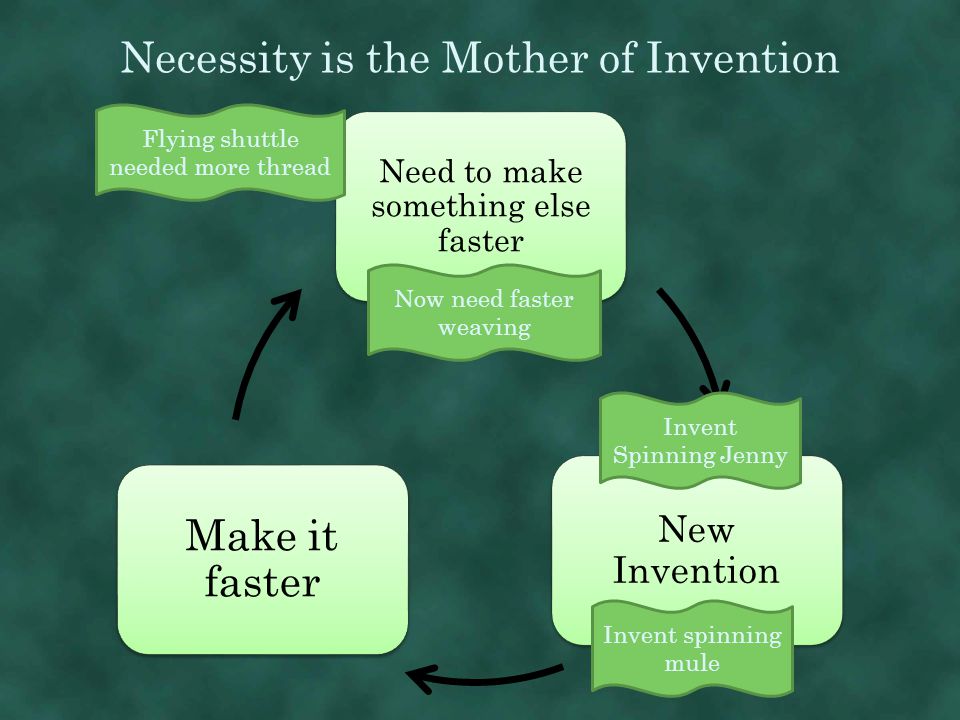 Necessity is the Mother of Invention

Flying shuttle needed more thread

Need to make something else faster

Now need faster weaving

Invent Spinning Jenny

New Invention

Invent spinning mule

Make it faster